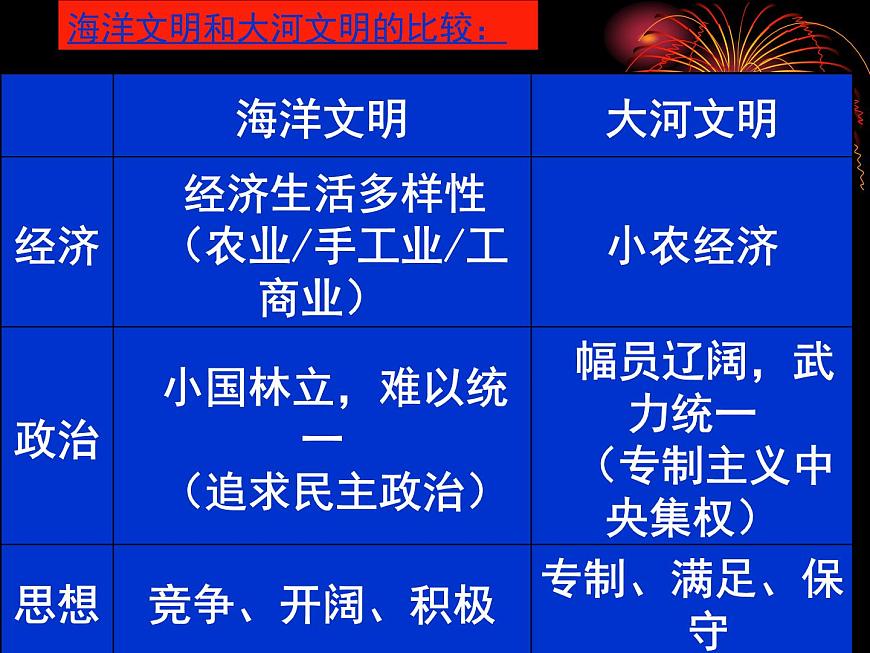 海洋文明和大河文明的比较：

| | 海洋文明 | 大河文明 |
|---|---|---|
| 经济 | 经济生活多样性（农业/手工业/工商业） | 小农经济 |
| 政治 | 小国林立，难以统一（追求民主政治） | 幅员辽阔，武力统一（专制主义中央集权） |
| 思想 | 竞争、开阔、积极 | 专制、满足、保守 |